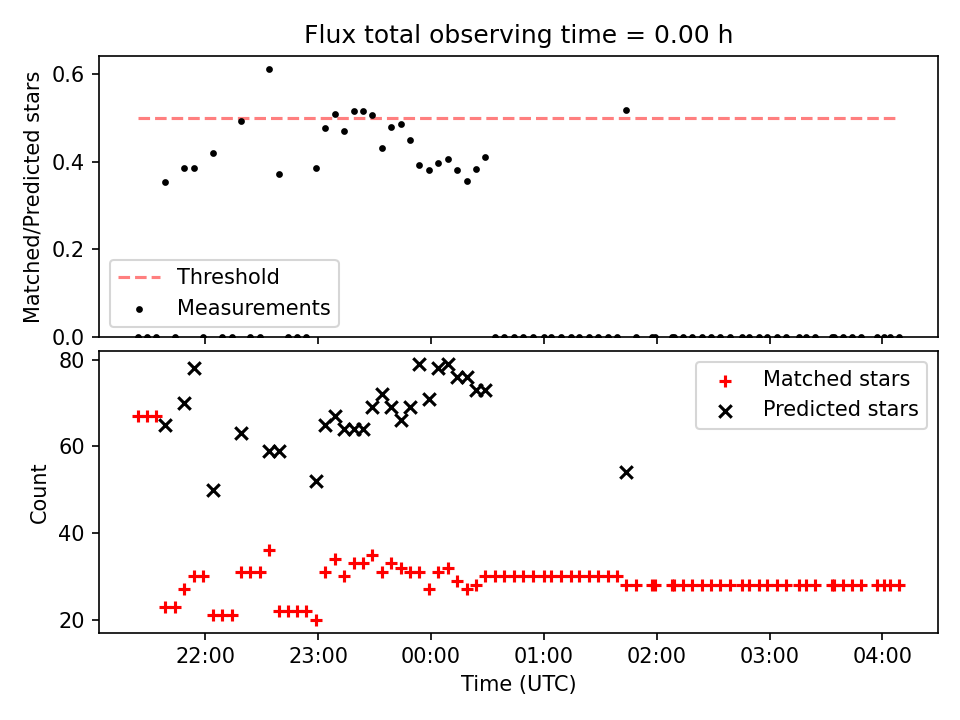 Flux total observing time = 0.00 h

Matched/Predicted stars

0.6
0.4
0.2
0.0

Threshold
Measurements

Count

80
60
40
20

Matched stars
Predicted stars

22:00
23:00
00:00
01:00
02:00
03:00
04:00

Time (UTC)